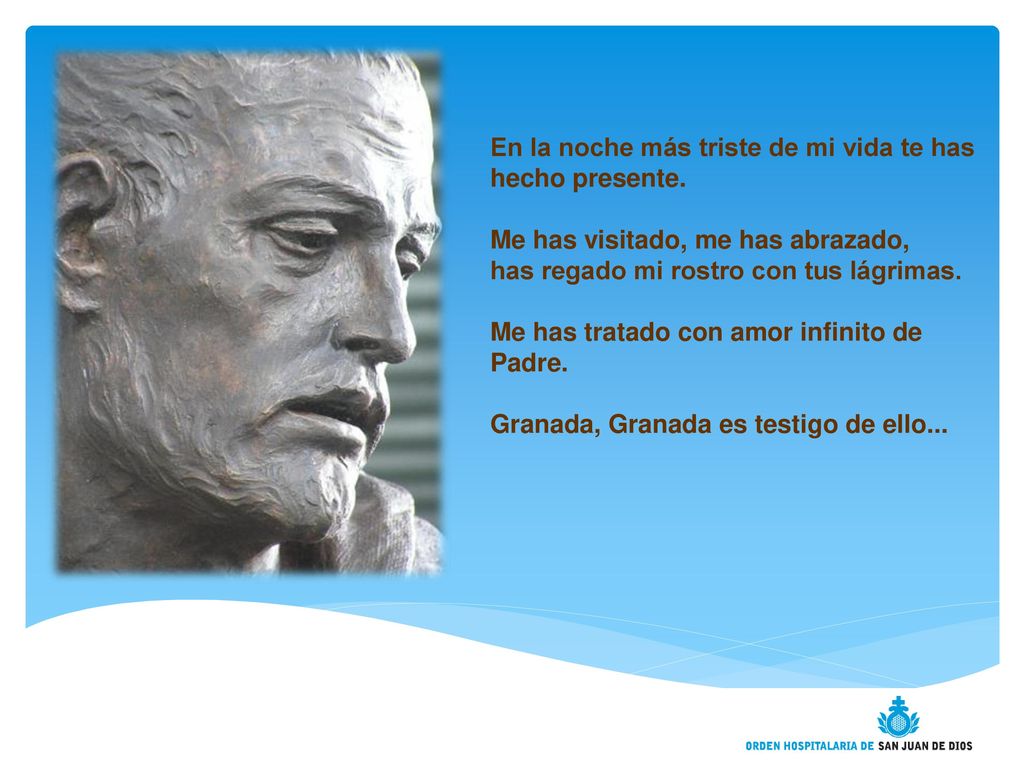 En la noche más triste de mi vida te has hecho presente.

Me has visitado, me has abrazado, has regado mi rostro con tus lágrimas.

Me has tratado con amor infinito de Padre.

Granada, Granada es testigo de ello...

ORDEN HOSPITALARIA DE SAN JUAN DE DIOS